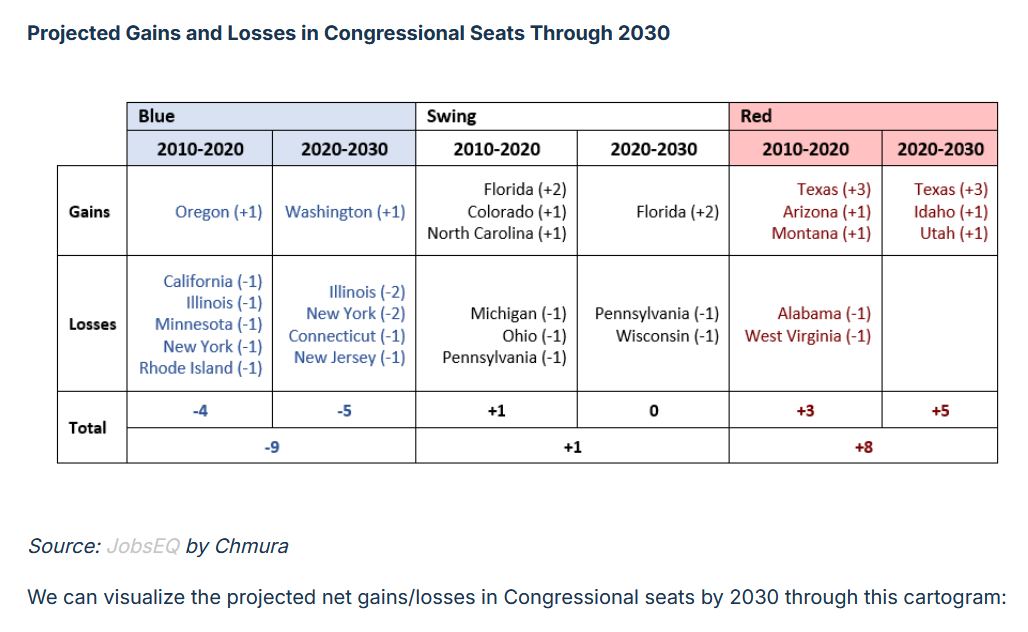 Projected Gains and Losses in Congressional Seats Through 2030

| | Blue | | Swing | | Red | |
|---|---|---|---|---|---|---|
| | 2010-2020 | 2020-2030 | 2010-2020 | 2020-2030 | 2010-2020 | 2020-2030 |
| Gains | Oregon (+1) | Washington (+1) | Florida (+2) Colorado (+1) North Carolina (+1) | Florida (+2) | Texas (+3) Arizona (+1) Montana (+1) | Texas (+3) Idaho (+1) Utah (+1) |
| Losses | California (-1) Illinois (-1) Minnesota (-1) New York (-1) Rhode Island (-1) | Illinois (-2) New York (-2) Connecticut (-1) New Jersey (-1) | Michigan (-1) Ohio (-1) Pennsylvania (-1) | Pennsylvania (-1) Wisconsin (-1) | Alabama (-1) West Virginia (-1) | |
| Total | -4 | -5 | +1 | 0 | +3 | +5 |
| | -9 | | +1 | | +8 | |

Source: JobsEQ by Chmura

We can visualize the projected net gains/losses in Congressional seats by 2030 through this cartogram: